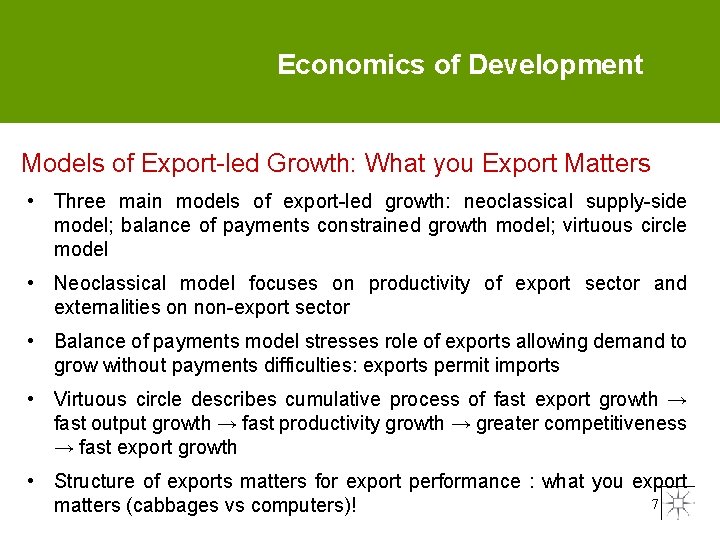 Economics of Development

Models of Export-led Growth: What you Export Matters

• Three main models of export-led growth: neoclassical supply-side model; balance of payments constrained growth model; virtuous circle model

• Neoclassical model focuses on productivity of export sector and externalities on non-export sector

• Balance of payments model stresses role of exports allowing demand to grow without payments difficulties: exports permit imports

• Virtuous circle describes cumulative process of fast export growth → fast output growth → fast productivity growth → greater competitiveness → fast export growth

• Structure of exports matters for export performance : what you export matters (cabbages vs computers)!

7